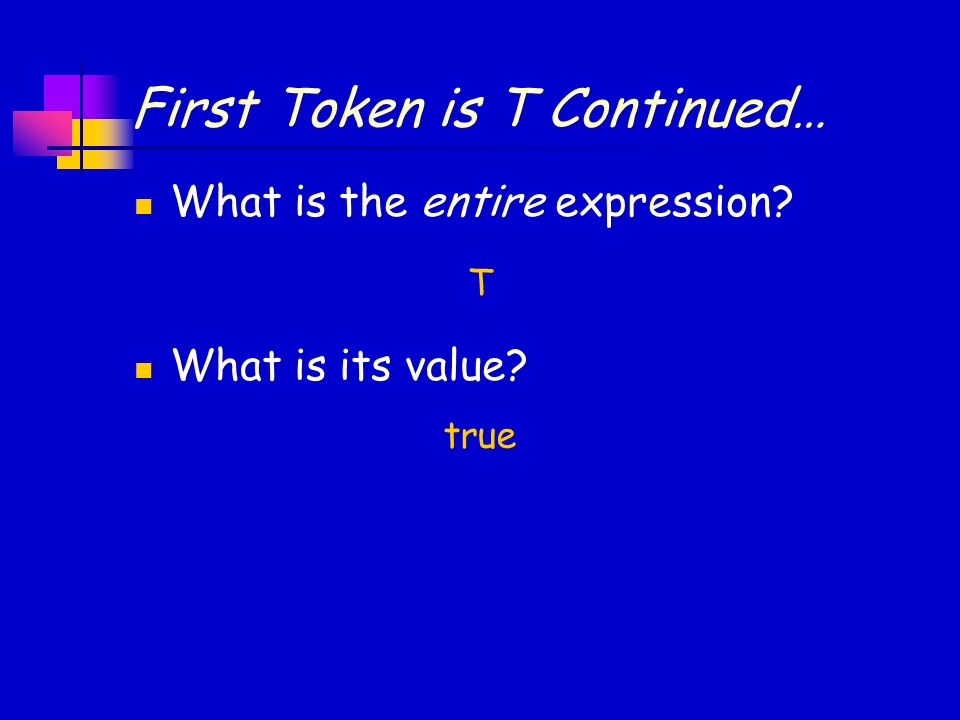 First Token is T Continued…

What is the entire expression?

T

What is its value?

true